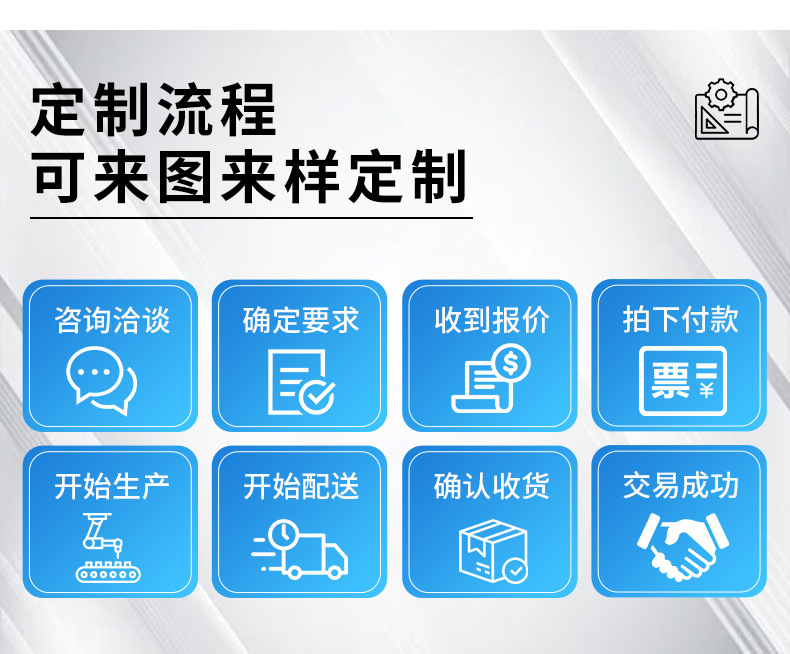 定制流程
可来图来样定制

咨询洽谈

确定要求

收到报价

拍下付款

票 ¥

开始生产

开始配送

确认收货

交易成功